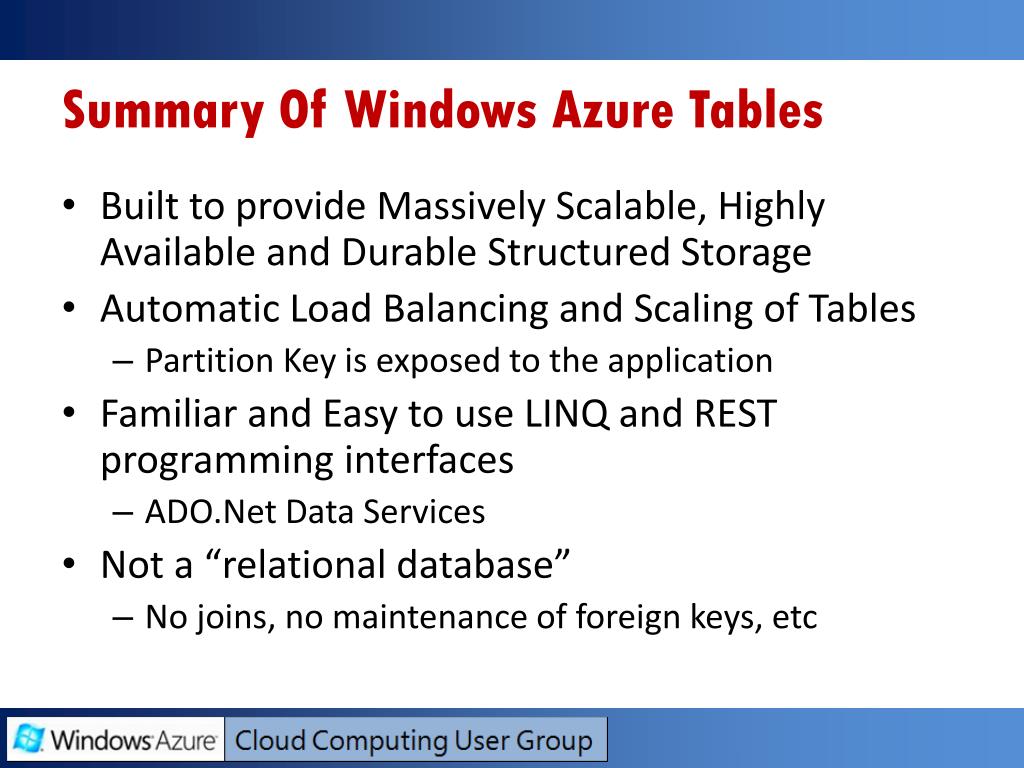 Summary Of Windows Azure Tables

• Built to provide Massively Scalable, Highly Available and Durable Structured Storage
• Automatic Load Balancing and Scaling of Tables
– Partition Key is exposed to the application
• Familiar and Easy to use LINQ and REST programming interfaces
– ADO.Net Data Services
• Not a “relational database”
– No joins, no maintenance of foreign keys, etc

Windows Azure Cloud Computing User Group